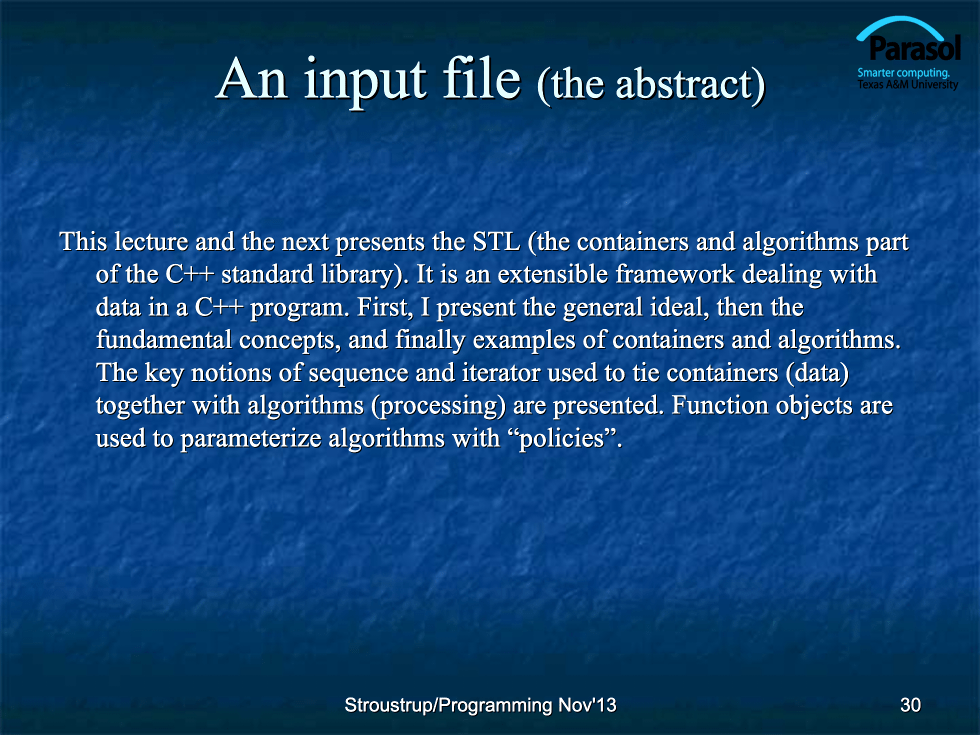 An input file (the abstract)

Parasol
Smarter computing.
Texas A&M University

This lecture and the next presents the STL (the containers and algorithms part of the C++ standard library). It is an extensible framework dealing with data in a C++ program. First, I present the general ideal, then the fundamental concepts, and finally examples of containers and algorithms. The key notions of sequence and iterator used to tie containers (data) together with algorithms (processing) are presented. Function objects are used to parameterize algorithms with “policies”.

Stroustrup/Programming Nov'13

30